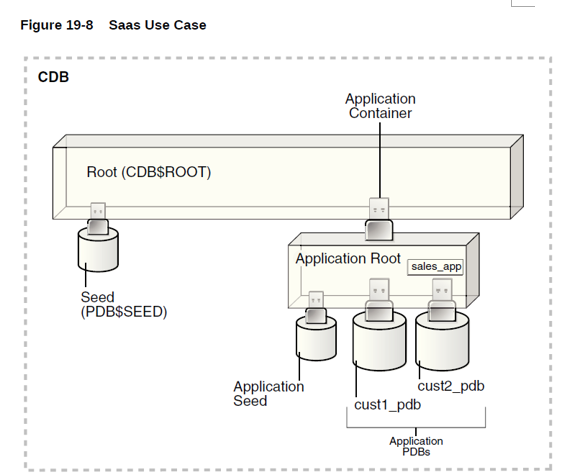 Figure 19-8 Saas Use Case

CDB

Application Container

Root (CDB$ROOT)

Seed (PDB$SEED)

Application Root

sales_app

Application Seed

cust1_pdb

cust2_pdb

Application PDBs